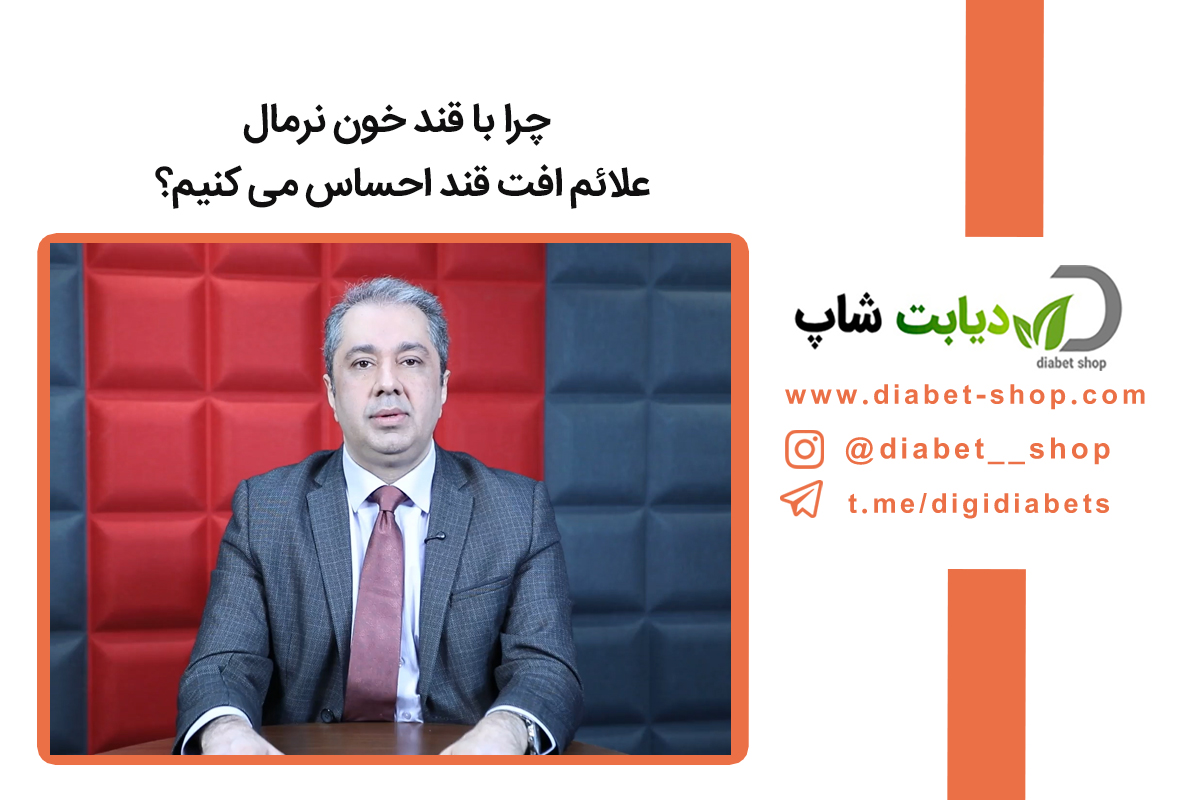 چرا با قند خون نرمال
علائم افت قند احساس می کنیم؟

دیابت شاپ
diabet shop

www.diabet-shop.com
@diabet__shop
t.me/digidiabets